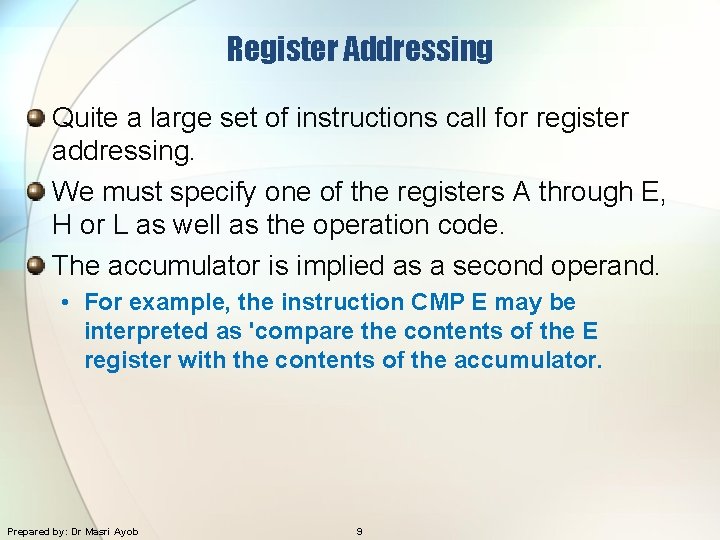 Register Addressing

Quite a large set of instructions call for register addressing.

We must specify one of the registers A through E, H or L as well as the operation code.

The accumulator is implied as a second operand.

• For example, the instruction CMP E may be interpreted as 'compare the contents of the E register with the contents of the accumulator.

Prepared by: Dr Masri Ayob

9